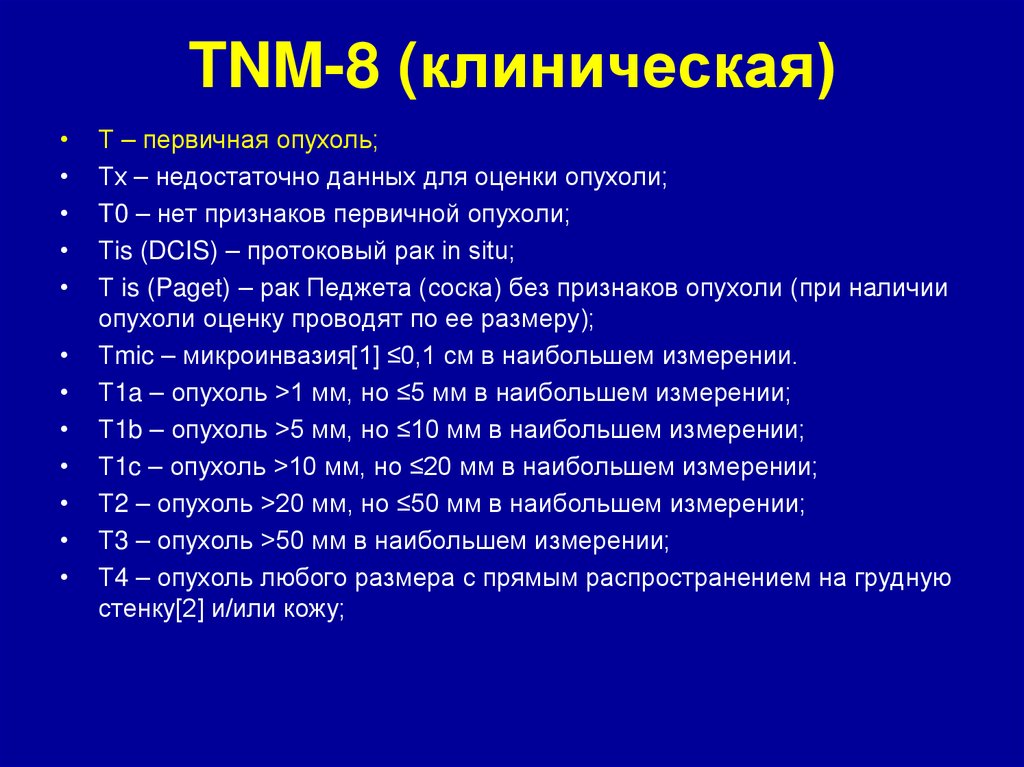 TNM-8 (клиническая)

• T – первичная опухоль;
• Tx – недостаточно данных для оценки опухоли;
• T0 – нет признаков первичной опухоли;
• Tis (DCIS) – протоковый рак in situ;
• T is (Paget) – рак Педжета (соска) без признаков опухоли (при наличии опухоли оценку проводят по ее размеру);
• Tmic – микроинвазия[1] ≤0,1 см в наибольшем измерении.
• T1a – опухоль >1 мм, но ≤5 мм в наибольшем измерении;
• T1b – опухоль >5 мм, но ≤10 мм в наибольшем измерении;
• T1c – опухоль >10 мм, но ≤20 мм в наибольшем измерении;
• T2 – опухоль >20 мм, но ≤50 мм в наибольшем измерении;
• T3 – опухоль >50 мм в наибольшем измерении;
• T4 – опухоль любого размера с прямым распространением на грудную стенку[2] и/или кожу;